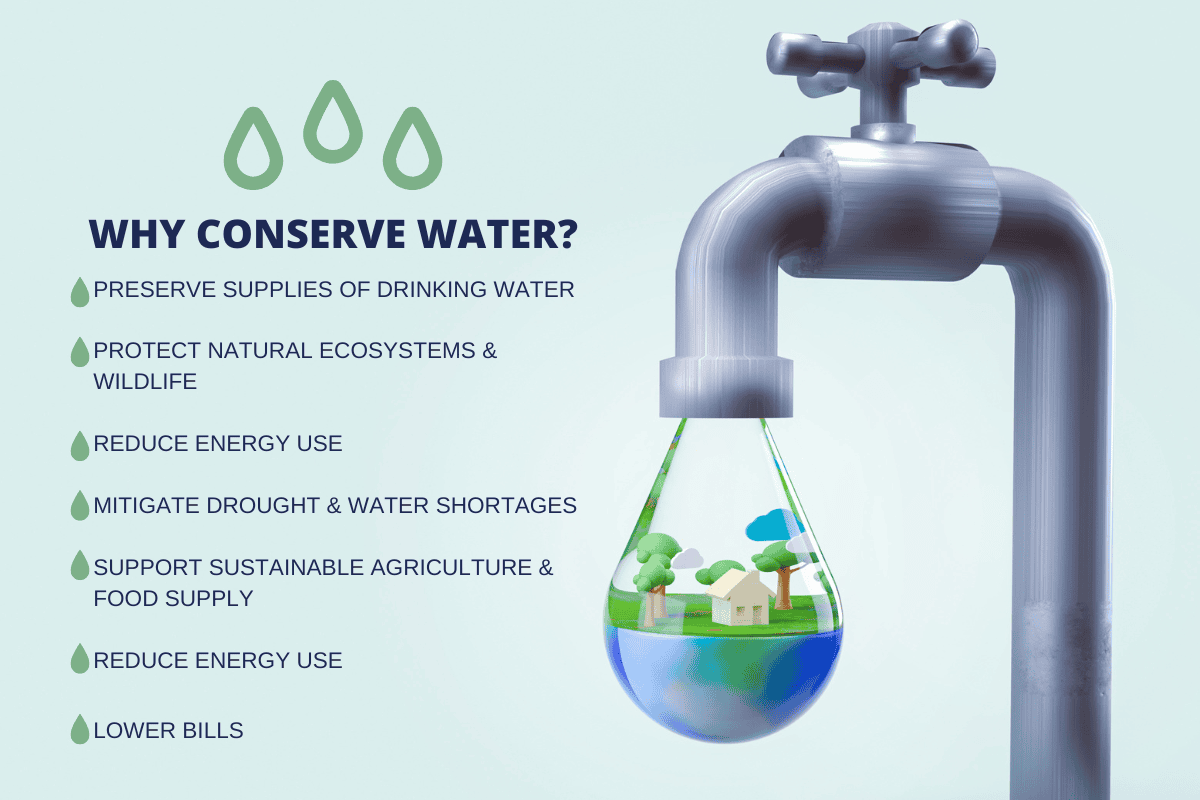 WHY CONSERVE WATER?

PRESERVE SUPPLIES OF DRINKING WATER

PROTECT NATURAL ECOSYSTEMS & WILDLIFE

REDUCE ENERGY USE

MITIGATE DROUGHT & WATER SHORTAGES

SUPPORT SUSTAINABLE AGRICULTURE & FOOD SUPPLY

REDUCE ENERGY USE

LOWER BILLS